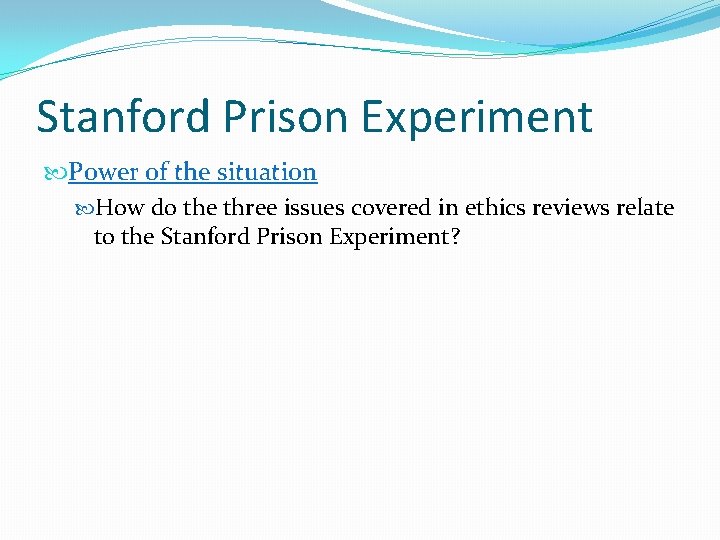 Stanford Prison Experiment

Power of the situation

How do the three issues covered in ethics reviews relate to the Stanford Prison Experiment?